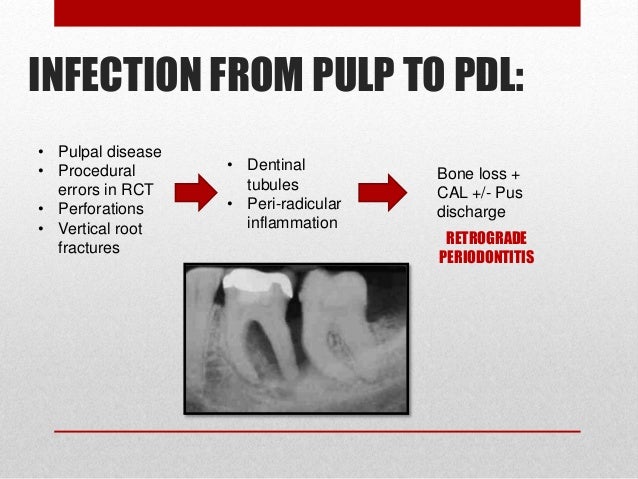 INFECTION FROM PULP TO PDL:

• Pulpal disease
• Procedural errors in RCT
• Perforations
• Vertical root fractures

• Dentinal tubules
• Peri-radicular inflammation

Bone loss + CAL +/- Pus discharge

RETROGRADE PERIODONTITIS